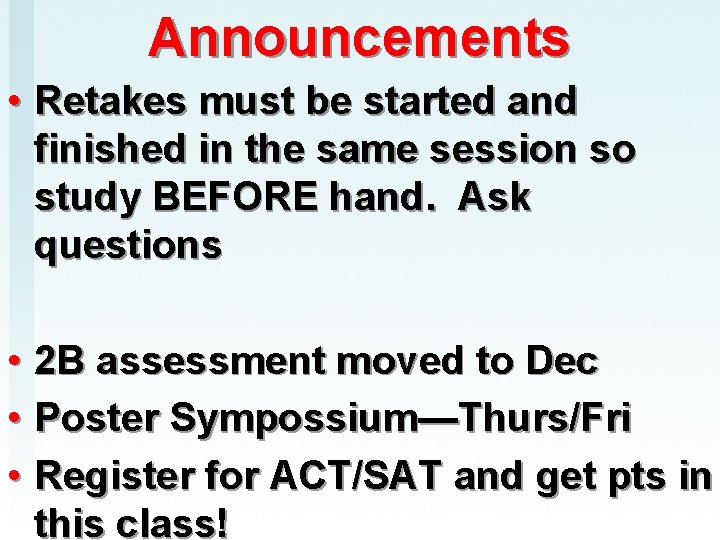 Announcements

• Retakes must be started and finished in the same session so study BEFORE hand. Ask questions

• 2B assessment moved to Dec
• Poster Sympossium—Thurs/Fri
• Register for ACT/SAT and get pts in this class!